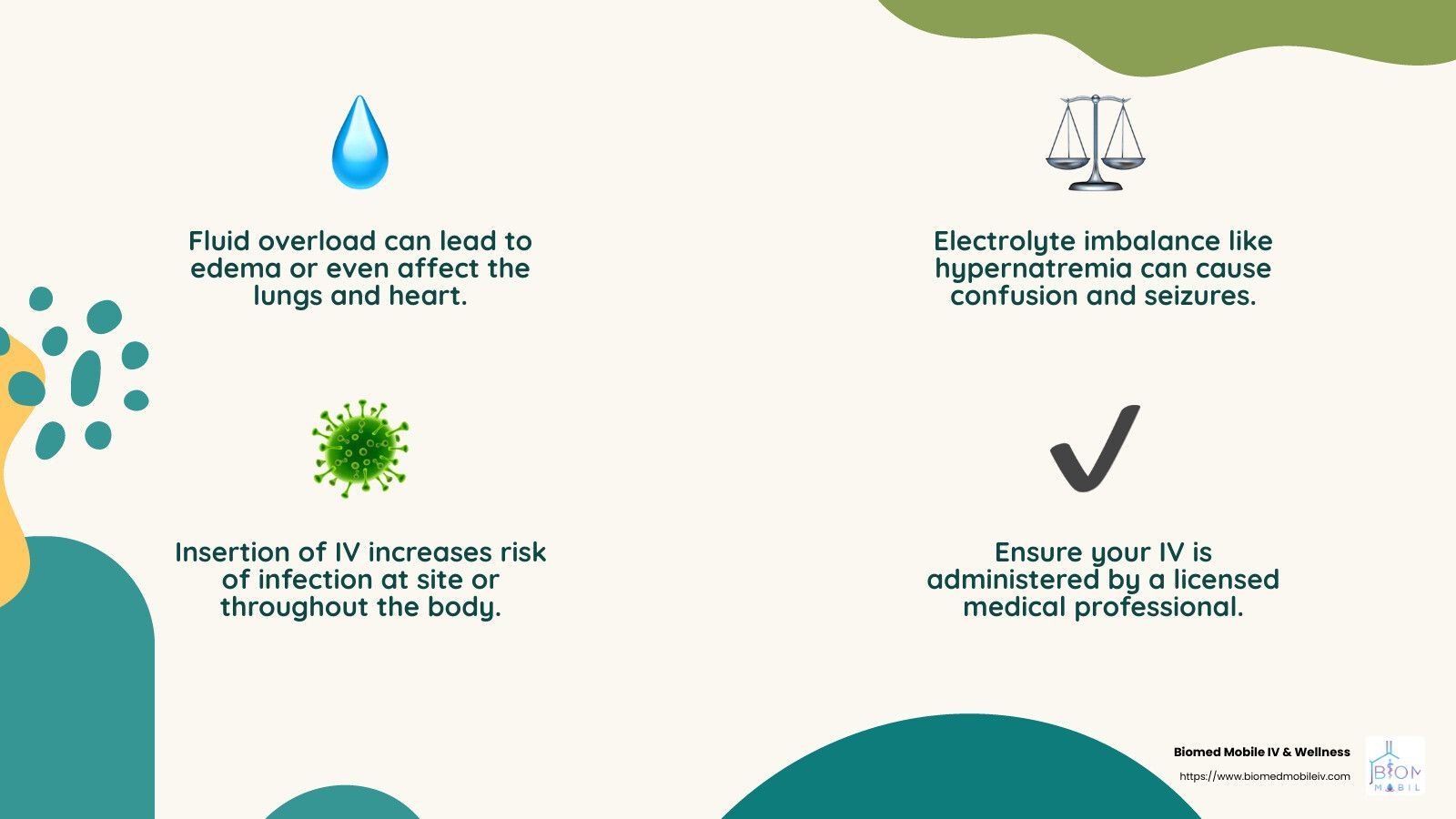 Fluid overload can lead to edema or even affect the lungs and heart.

Electrolyte imbalance like hypernatremia can cause confusion and seizures.

Insertion of IV increases risk of infection at site or throughout the body.

Ensure your IV is administered by a licensed medical professional.

Biomed Mobile IV & Wellness
https://www.biomedmobileiv.com

BIOM
MOBIL